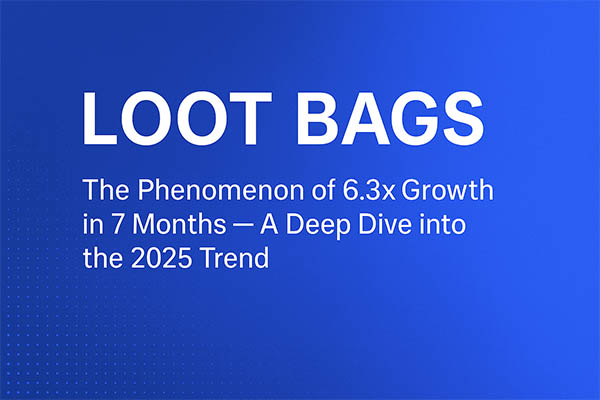 LOOT BAGS

The Phenomenon of 6.3x Growth in 7 Months — A Deep Dive into the 2025 Trend